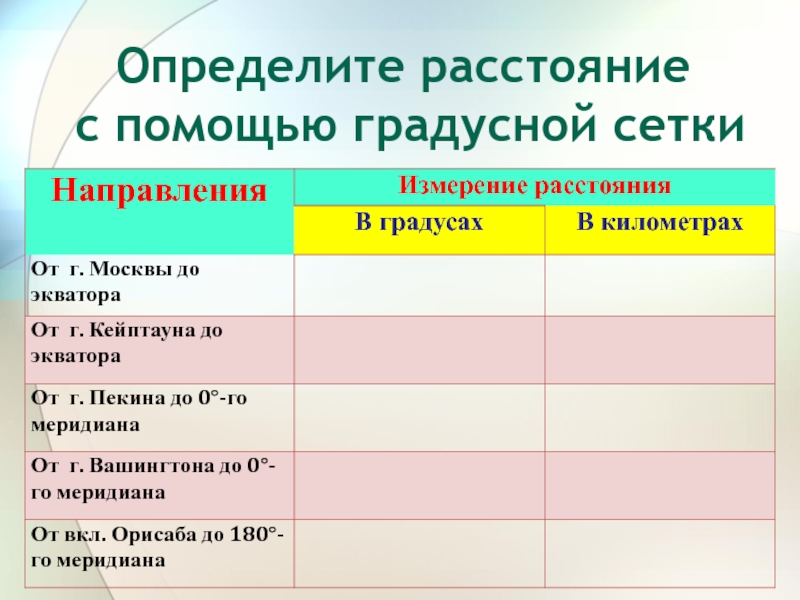 Определите расстояние с помощью градусной сетки

| Направления | Измерение расстояния | |
|---|---|---|
| | В градусах | В километрах |
| От г. Москвы до экватора | | |
| От г. Кейптауна до экватора | | |
| От г. Пекина до 0°-го меридиана | | |
| От г. Вашингтона до 0°-го меридиана | | |
| От вкл. Орисаба до 180°-го меридиана | | |